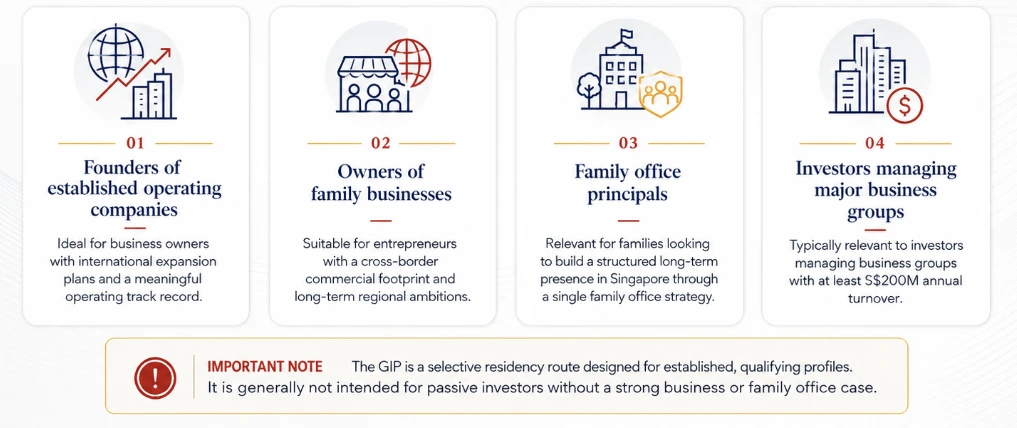 01

Founders of established operating companies

Ideal for business owners with international expansion plans and a meaningful operating track record.

02

Owners of family businesses

Suitable for entrepreneurs with a cross-border commercial footprint and long-term regional ambitions.

03

Family office principals

Relevant for families looking to build a structured long-term presence in Singapore through a single family office strategy.

04

Investors managing major business groups

Typically relevant to investors managing business groups with at least S$200M annual turnover.

IMPORTANT NOTE The GIP is a selective residency route designed for established, qualifying profiles. It is generally not intended for passive investors without a strong business or family office case.